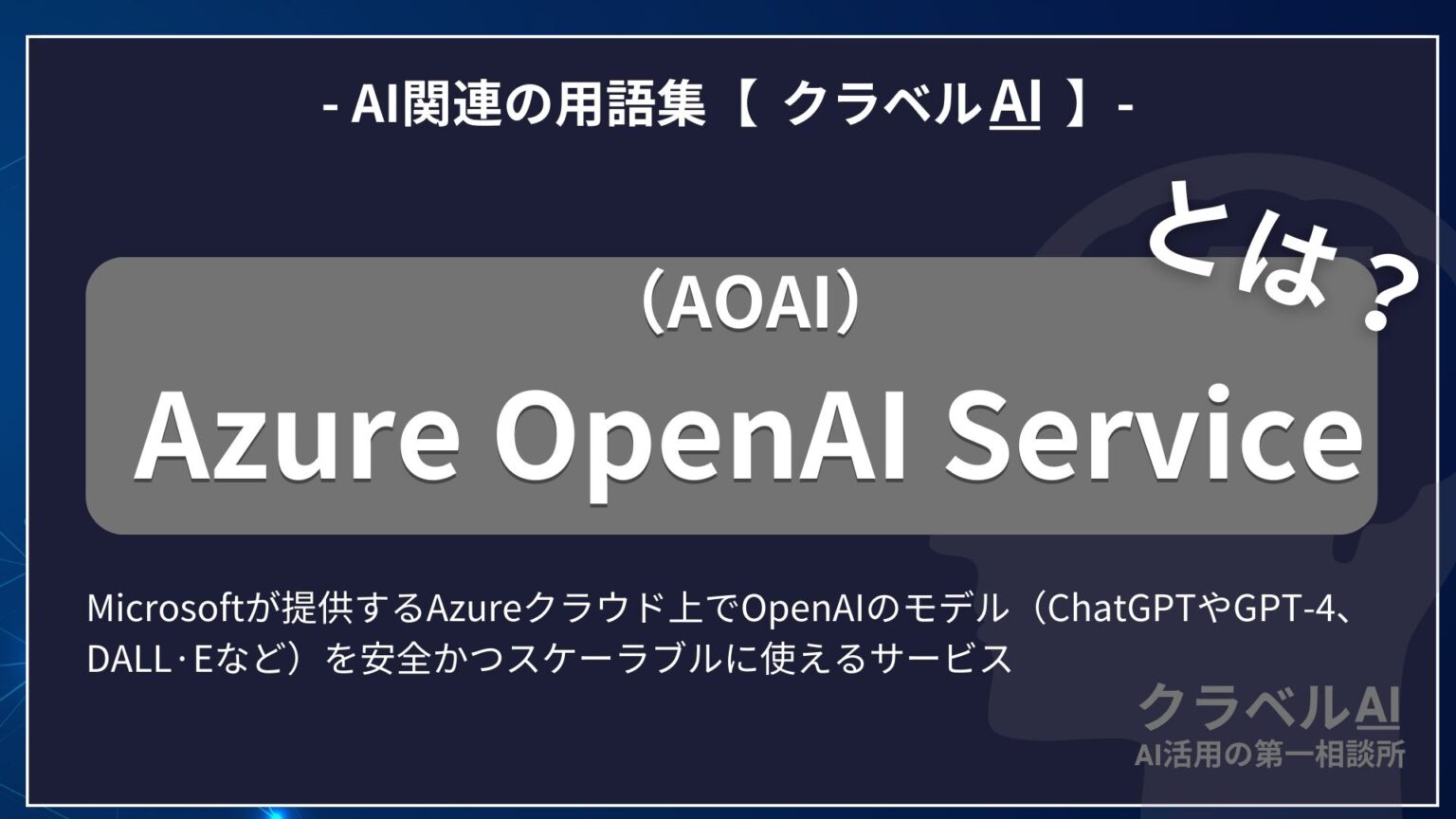 - AI関連の用語集【 クラベルAI 】-

とは？

（AOAI）

Azure OpenAI Service

Microsoftが提供するAzureクラウド上でOpenAIのモデル（ChatGPTやGPT-4、DALL·Eなど）を安全かつスケーラブルに使えるサービス

クラベルAI
AI活用の第一相談所